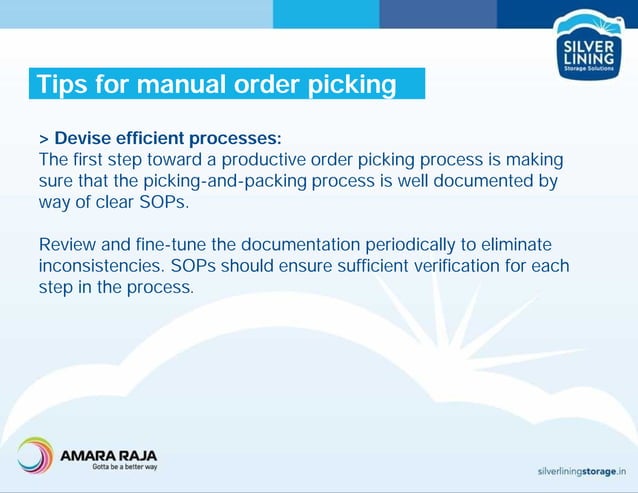 SILVER LINING
Storage Solutions

Tips for manual order picking

> Devise efficient processes:
The first step toward a productive order picking process is making sure that the picking-and-packing process is well documented by way of clear SOPs.

Review and fine-tune the documentation periodically to eliminate inconsistencies. SOPs should ensure sufficient verification for each step in the process.

AMARA RAJA
Gotta be a better way

silverliningstorage.in